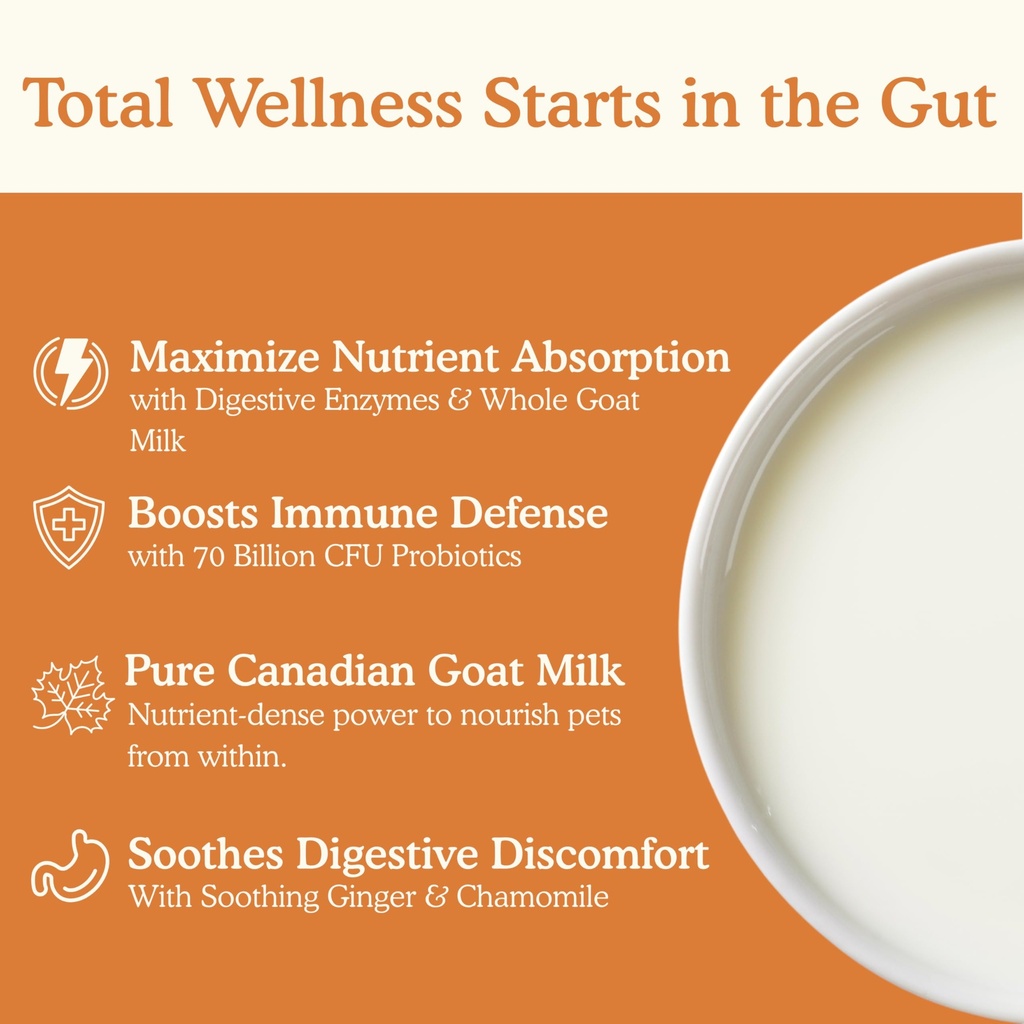 Total Wellness Starts in the Gut

Maximize Nutrient Absorption
with Digestive Enzymes & Whole Goat Milk

Boosts Immune Defense
with 70 Billion CFU Probiotics

Pure Canadian Goat Milk
Nutrient-dense power to nourish pets from within.

Soothes Digestive Discomfort
With Soothing Ginger & Chamomile